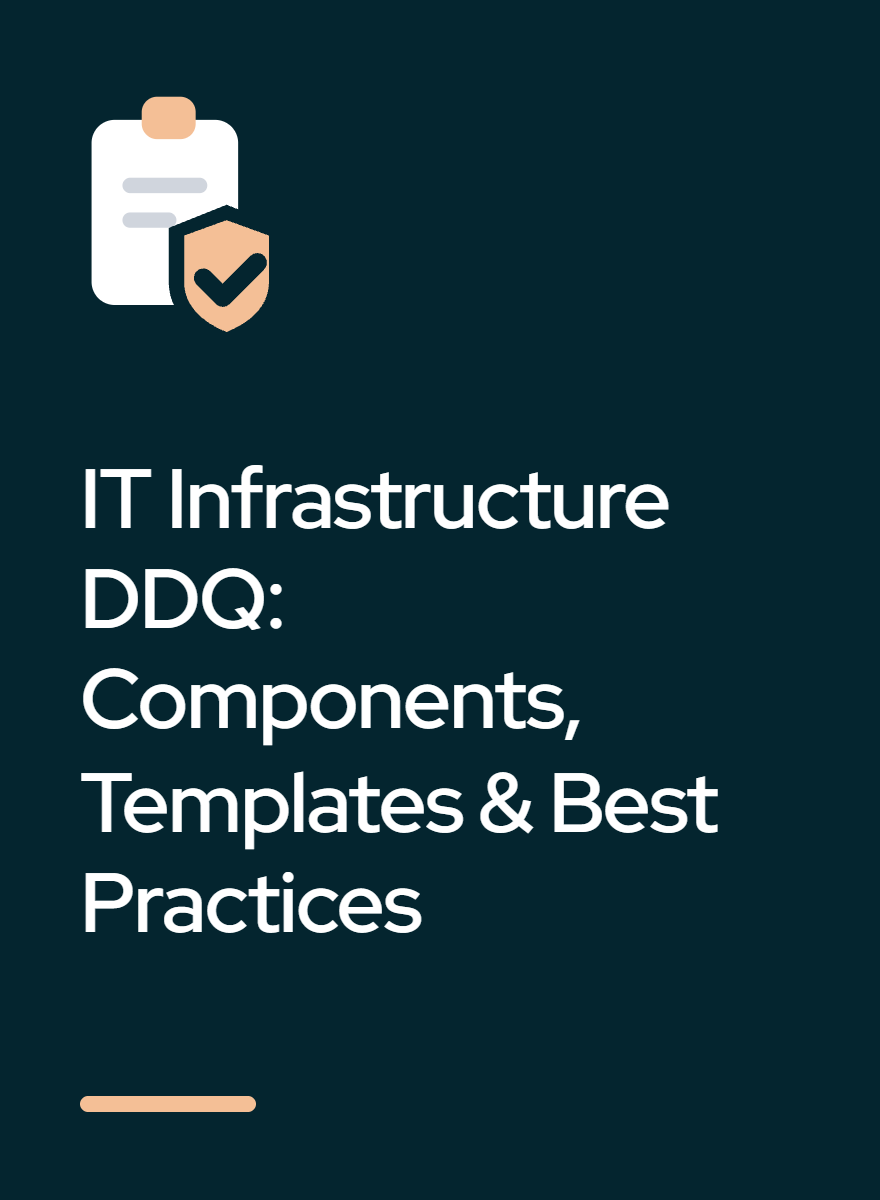 IT Infrastructure DDQ: Components, Templates & Best Practices